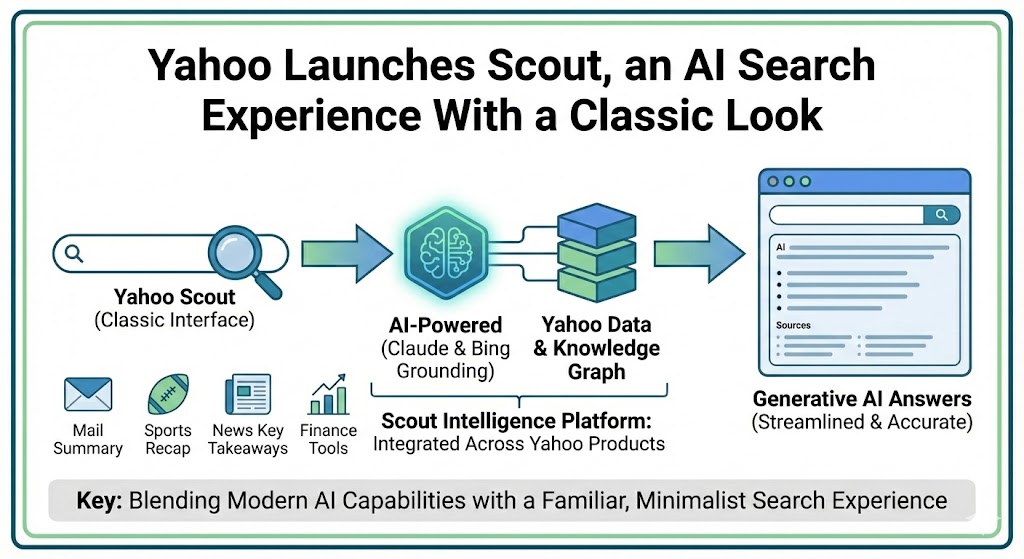 Yahoo Launches Scout, an AI Search Experience With a Classic Look

Yahoo Scout
(Classic Interface)

Mail Summary

Sports Recap

News Key Takeaways

Finance Tools

AI-Powered
(Claude & Bing Grounding)

Yahoo Data & Knowledge Graph

Scout Intelligence Platform:
Integrated Across Yahoo Products

AI

Sources

Generative AI Answers
(Streamlined & Accurate)

Key: Blending Modern AI Capabilities with a Familiar, Minimalist Search Experience